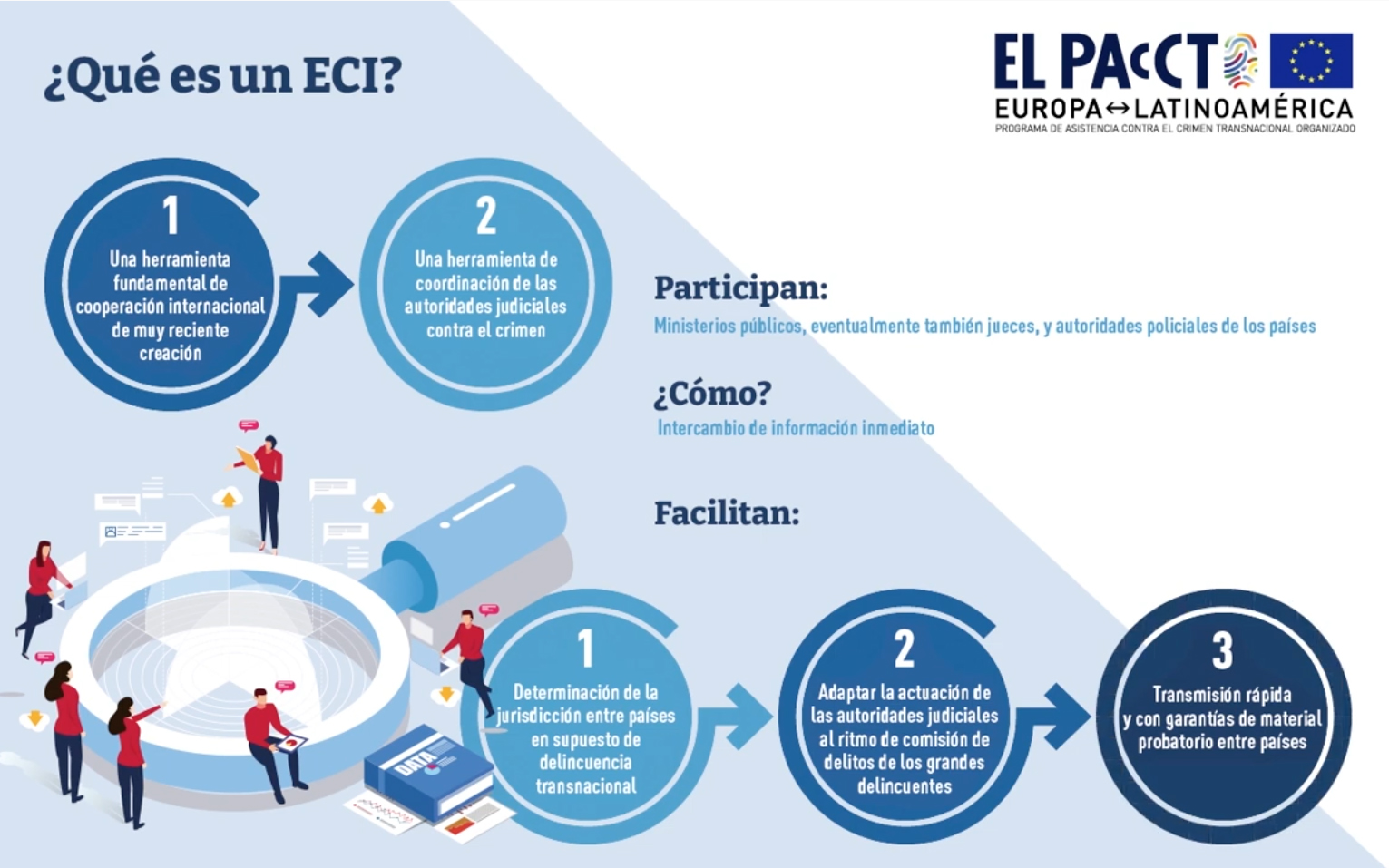 ¿Qué es un ECI?

EL PAcCTO
EUROPA↔LATINOAMÉRICA
PROGRAMA DE ASISTENCIA CONTRA EL CRIMEN TRANSNACIONAL ORGANIZADO

1
Una herramienta fundamental de cooperación internacional de muy reciente creación

2
Una herramienta de coordinación de las autoridades judiciales contra el crimen

Participan:
Ministerios públicos, eventualmente también jueces, y autoridades policiales de los países

¿Cómo?
Intercambio de información inmediato

Facilitan:

DATA

1
Determinación de la jurisdicción entre países en supuesto de delincuencia transnacional

2
Adaptar la actuación de las autoridades judiciales al ritmo de comisión de delitos de los grandes delincuentes

3
Transmisión rápida y con garantías de material probatorio entre países